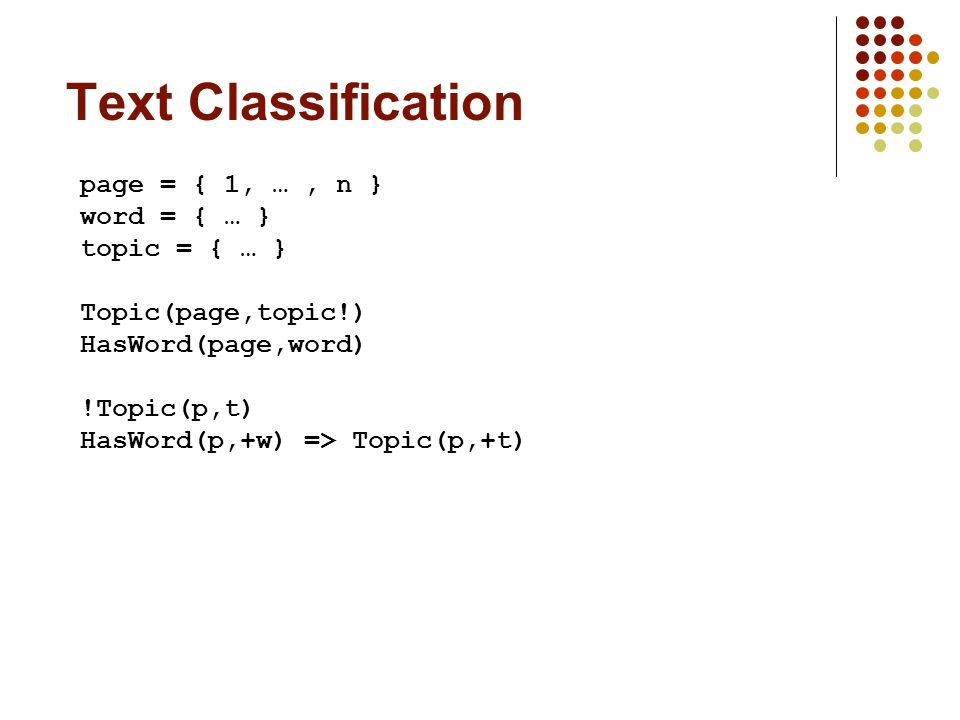 Text Classification

page = { 1, … , n }
word = { … }
topic = { … }

Topic(page,topic!)
HasWord(page,word)

!Topic(p,t)
HasWord(p,+w) => Topic(p,+t)